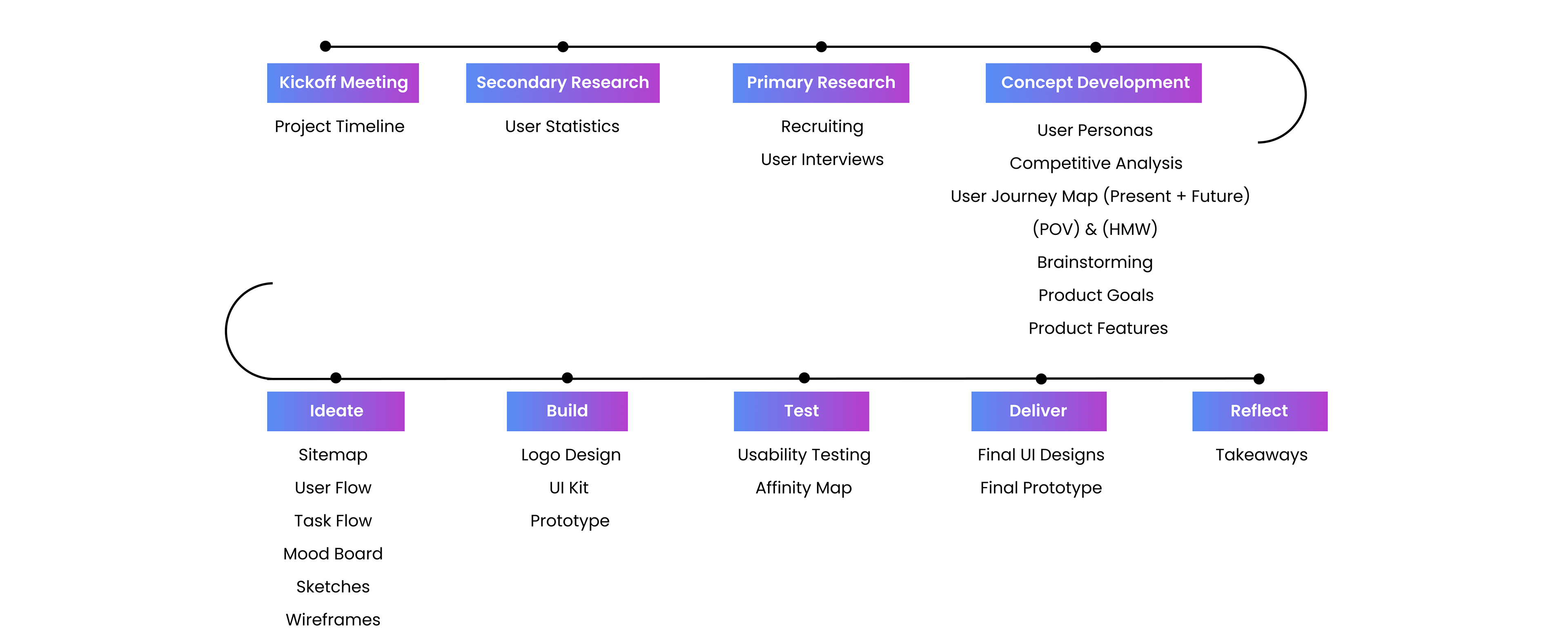 Kickoff Meeting

Project Timeline

Secondary Research

User Statistics

Primary Research

Recruiting

User Interviews

Concept Development

User Personas

Competitive Analysis

User Journey Map (Present + Future)

(POV) & (HMW)

Brainstorming

Product Goals

Product Features

Ideate

Sitemap

User Flow

Task Flow

Mood Board

Sketches

Wireframes

Build

Logo Design

UI Kit

Prototype

Test

Usability Testing

Affinity Map

Deliver

Final UI Designs

Final Prototype

Reflect

Takeaways